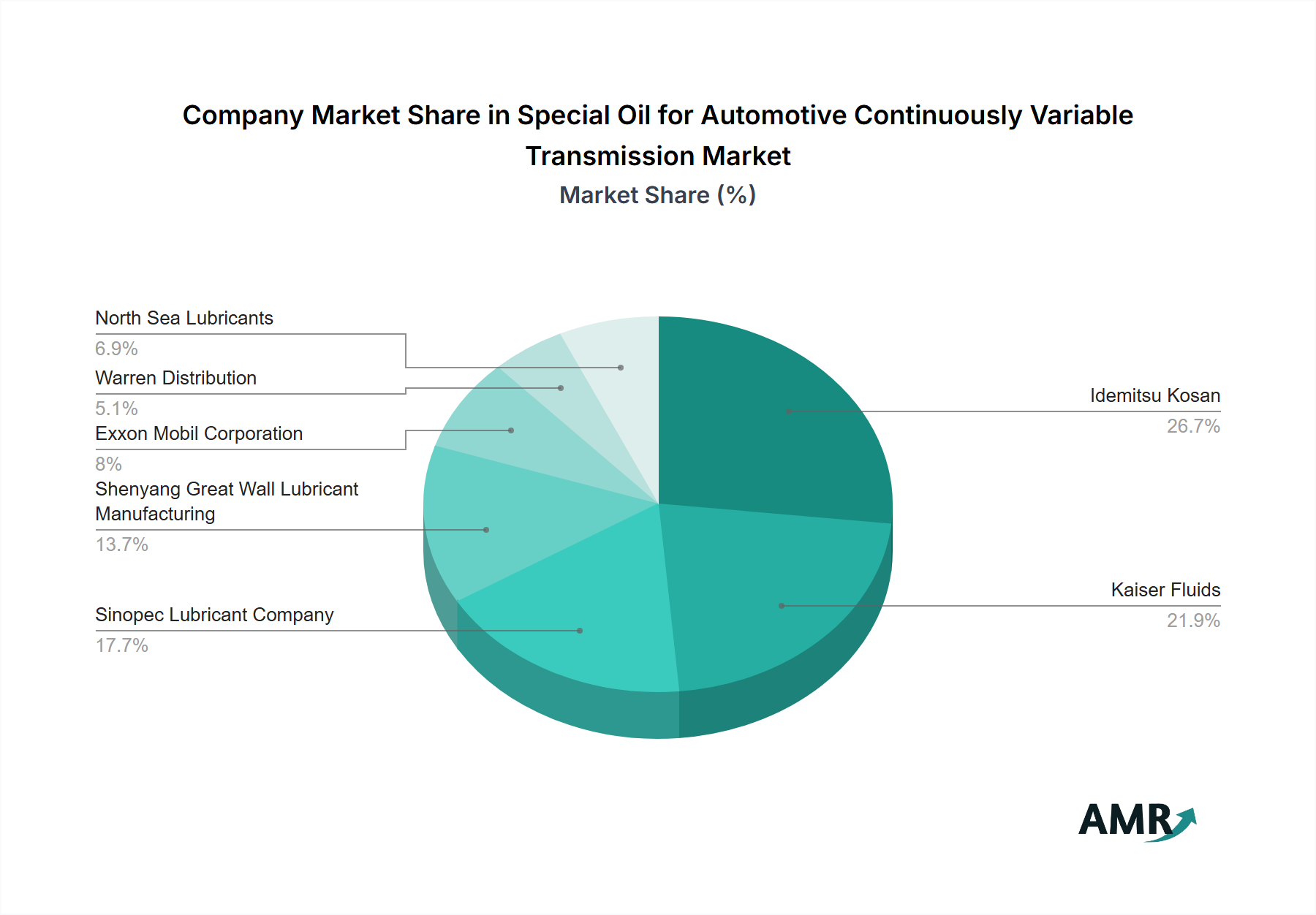 Company Market Share in Special Oil for Automotive Continuously Variable Transmission Market
Market Share (%)

North Sea Lubricants
6.9%
Warren Distribution
5.1%
Exxon Mobil Corporation
8%
Shenyang Great Wall Lubricant Manufacturing
13.7%
Sinopec Lubricant Company
17.7%

Idemitsu Kosan
26.7%
Kaiser Fluids
21.9%

AMR